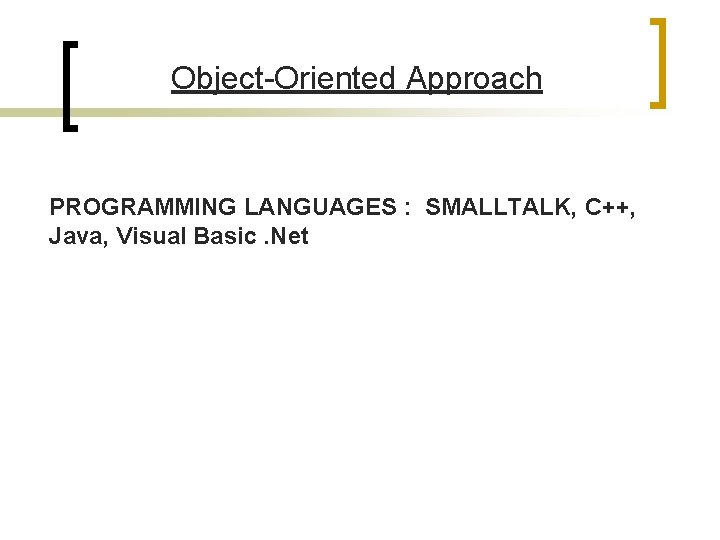 Object-Oriented Approach

PROGRAMMING LANGUAGES : SMALLTALK, C++, Java, Visual Basic .Net